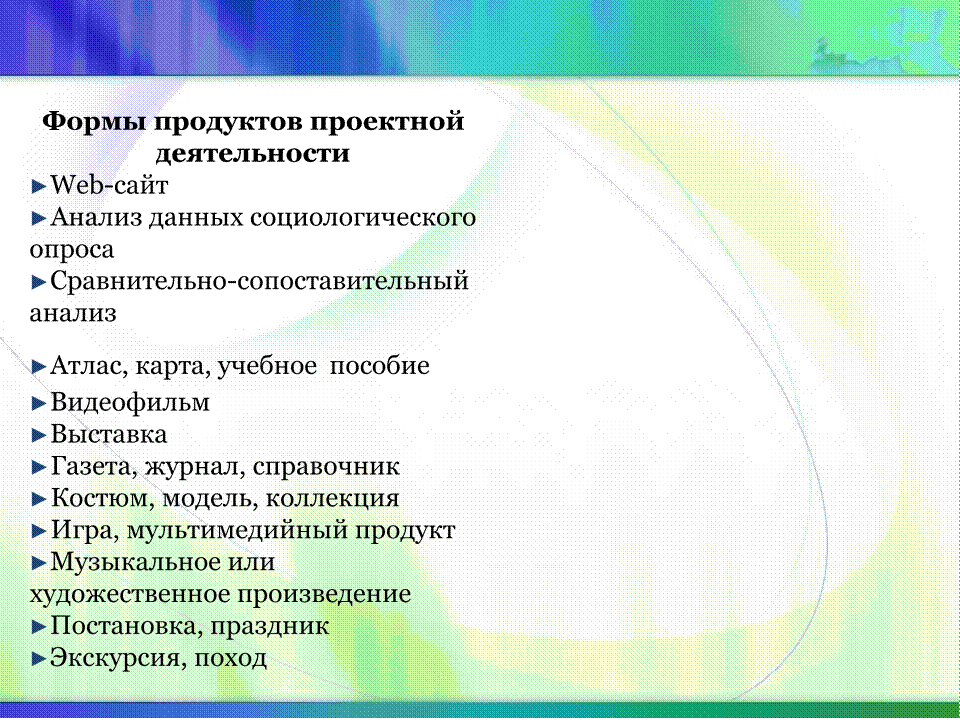 Формы продуктов проектной деятельности

►Web-сайт
►Анализ данных социологического опроса
►Сравнительно-сопоставительный анализ

►Атлас, карта, учебное пособие
►Видеофильм
►Выставка
►Газета, журнал, справочник
►Костюм, модель, коллекция
►Игра, мультимедийный продукт
►Музыкальное или художественное произведение
►Постановка, праздник
►Экскурсия, поход